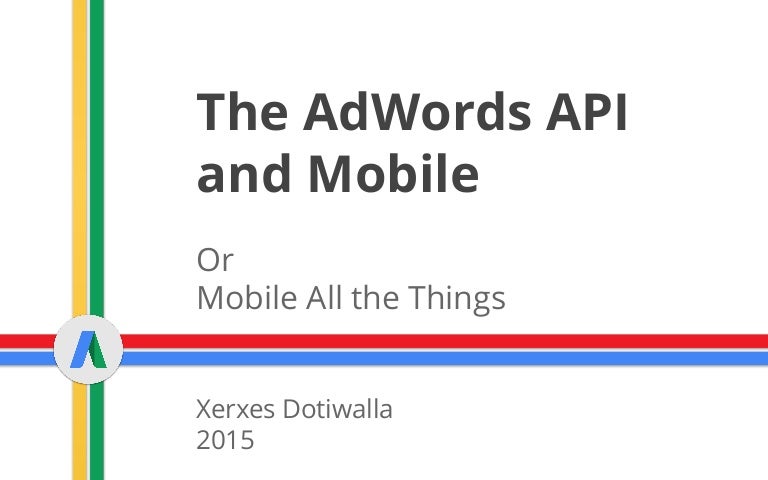 The AdWords API and Mobile

Or
Mobile All the Things

Xerxes Dotiwalla
2015